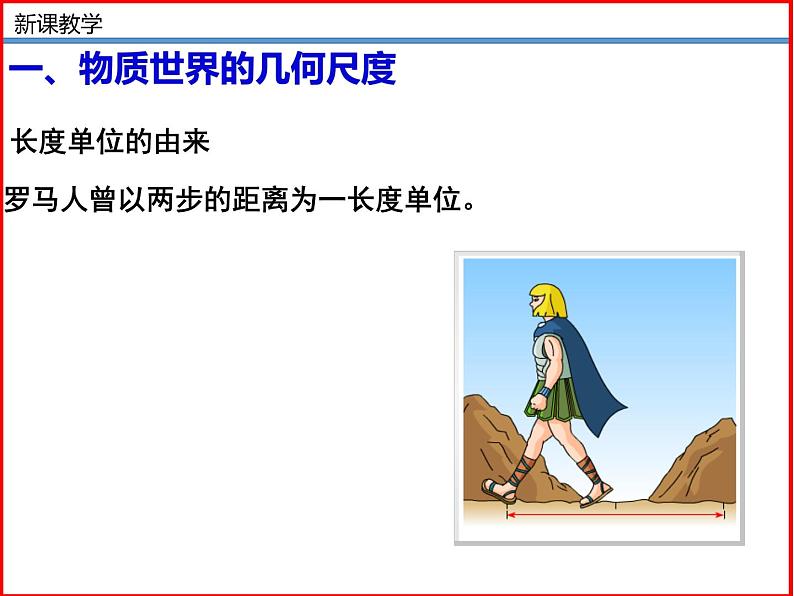 新课教学

一、物质世界的几何尺度

长度单位的由来

罗马人曾以两步的距离为一长度单位。